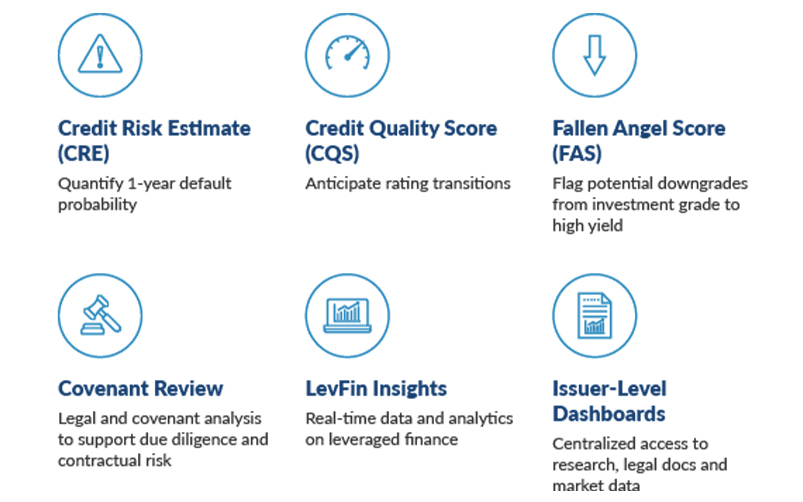 Credit Risk Estimate (CRE)

Quantify 1-year default probability

Credit Quality Score (CQS)

Anticipate rating transitions

Fallen Angel Score (FAS)

Flag potential downgrades from investment grade to high yield

Covenant Review

Legal and covenant analysis to support due diligence and contractual risk

LevFin Insights

Real-time data and analytics on leveraged finance

Issuer-Level Dashboards

Centralized access to research, legal docs and market data